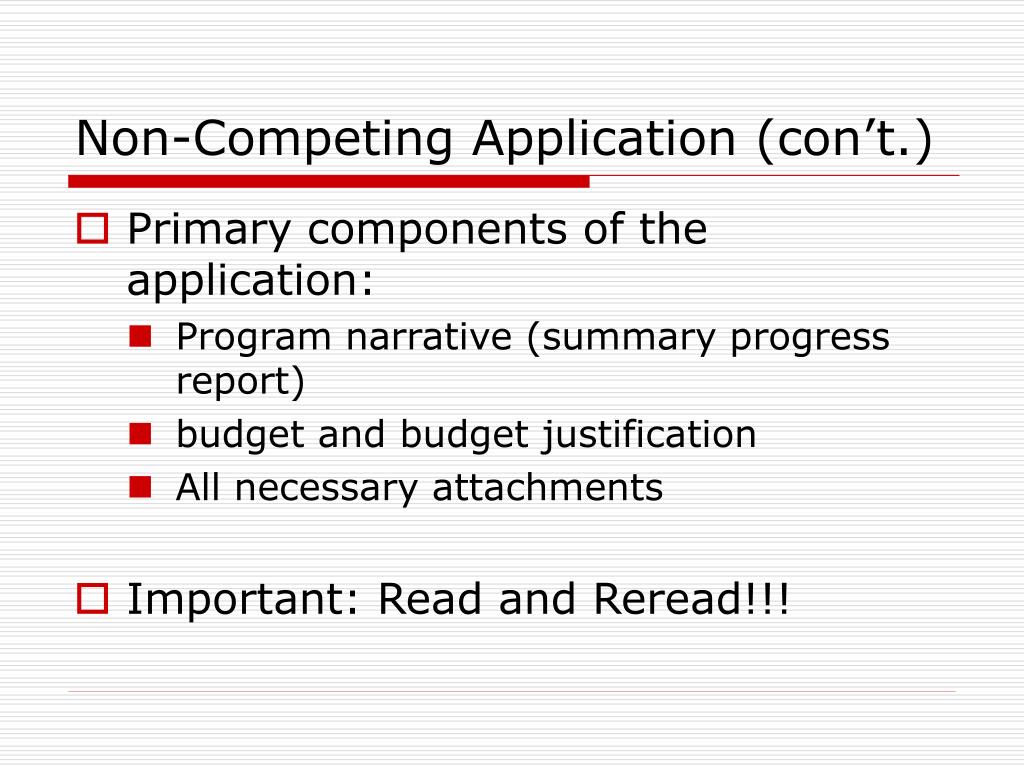 Non-Competing Application (con’t.)

Primary components of the application:

Program narrative (summary progress report)

budget and budget justification

All necessary attachments

Important: Read and Reread!!!